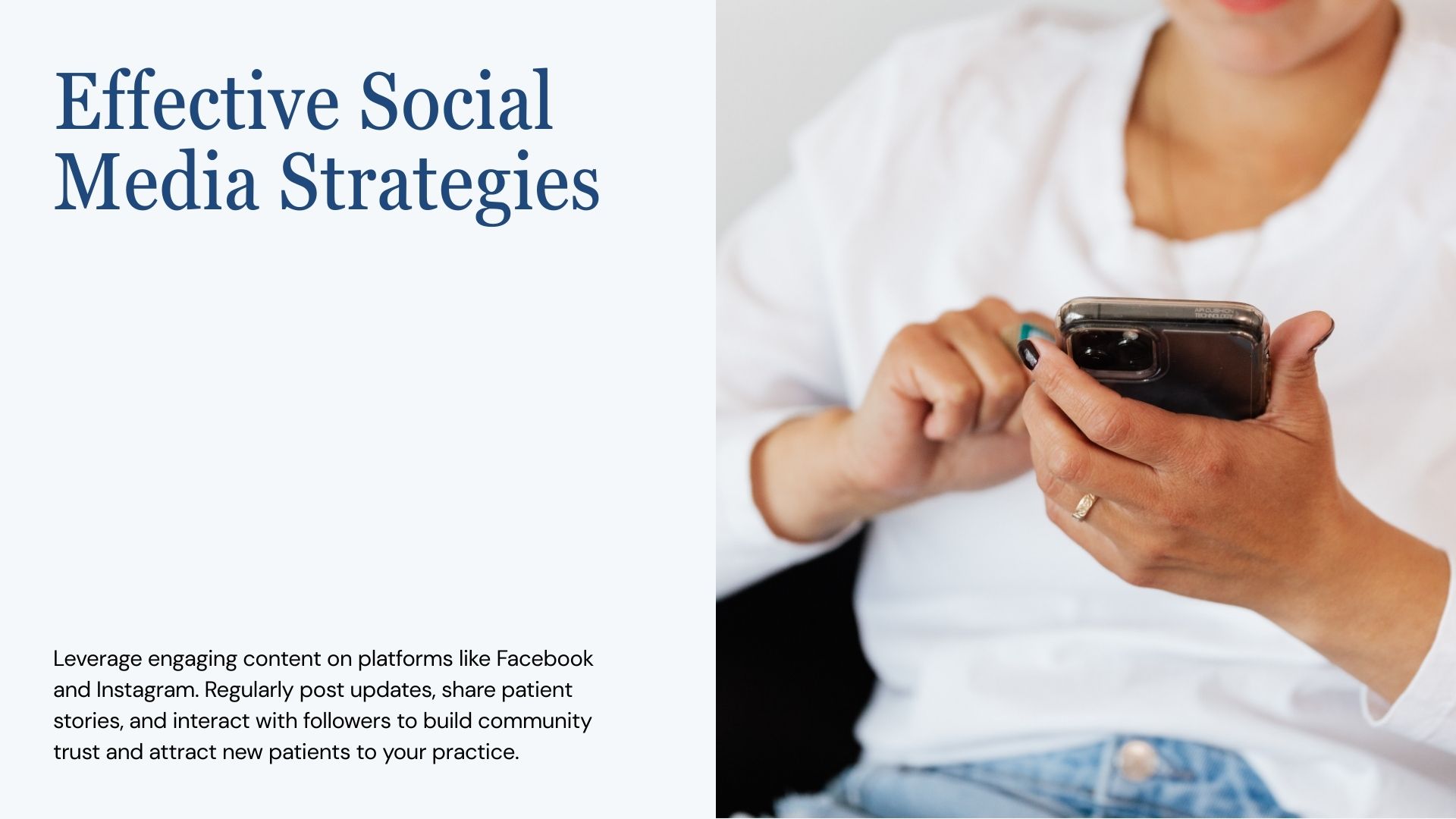 Effective Social Media Strategies

Leverage engaging content on platforms like Facebook and Instagram. Regularly post updates, share patient stories, and interact with followers to build community trust and attract new patients to your practice.

AIR CUSHION TECHNOLOGY